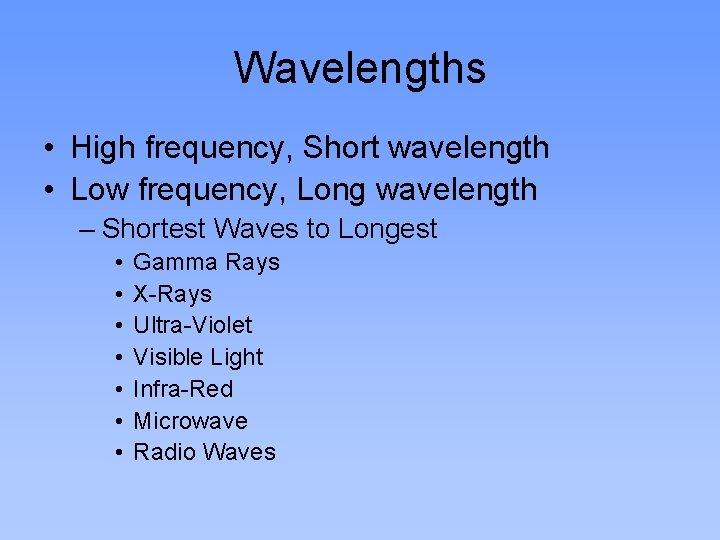 Wavelengths

• High frequency, Short wavelength
• Low frequency, Long wavelength
– Shortest Waves to Longest
• Gamma Rays
• X-Rays
• Ultra-Violet
• Visible Light
• Infra-Red
• Microwave
• Radio Waves